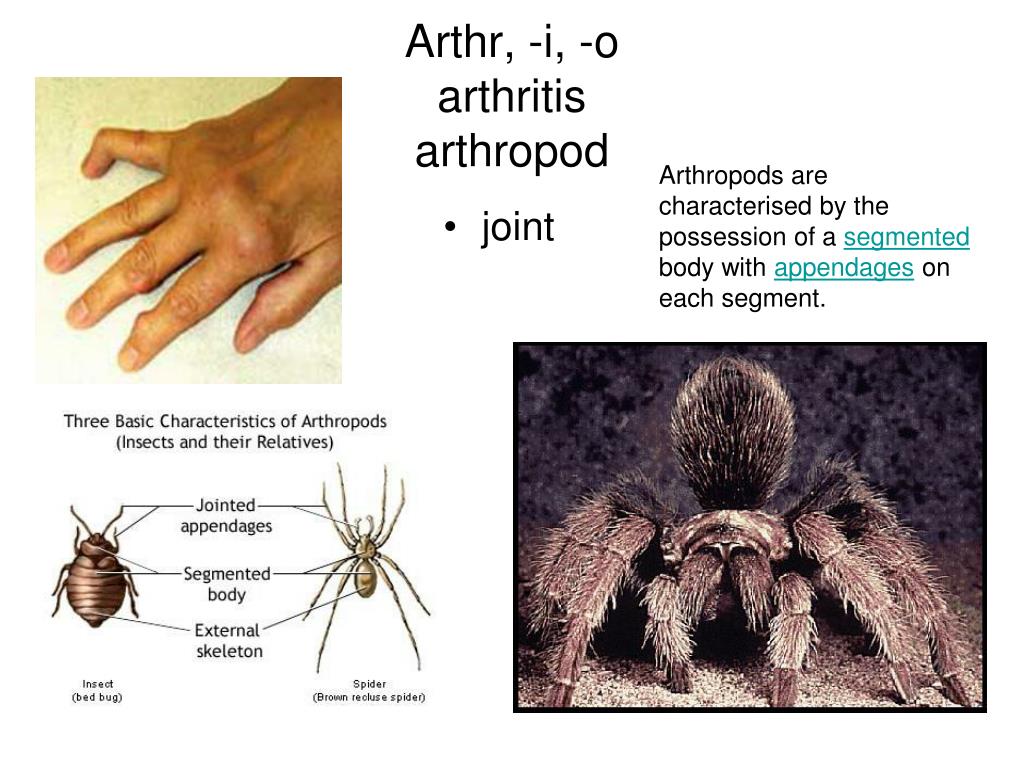 Arthr, -i, -o
arthritis
arthropod

• joint

Arthropods are characterised by the possession of a segmented body with appendages on each segment.

Three Basic Characteristics of Arthropods
(Insects and their Relatives)

Jointed appendages

Segmented body

External skeleton

Insect
(bed bug)

Spider
(Brown recluse spider)